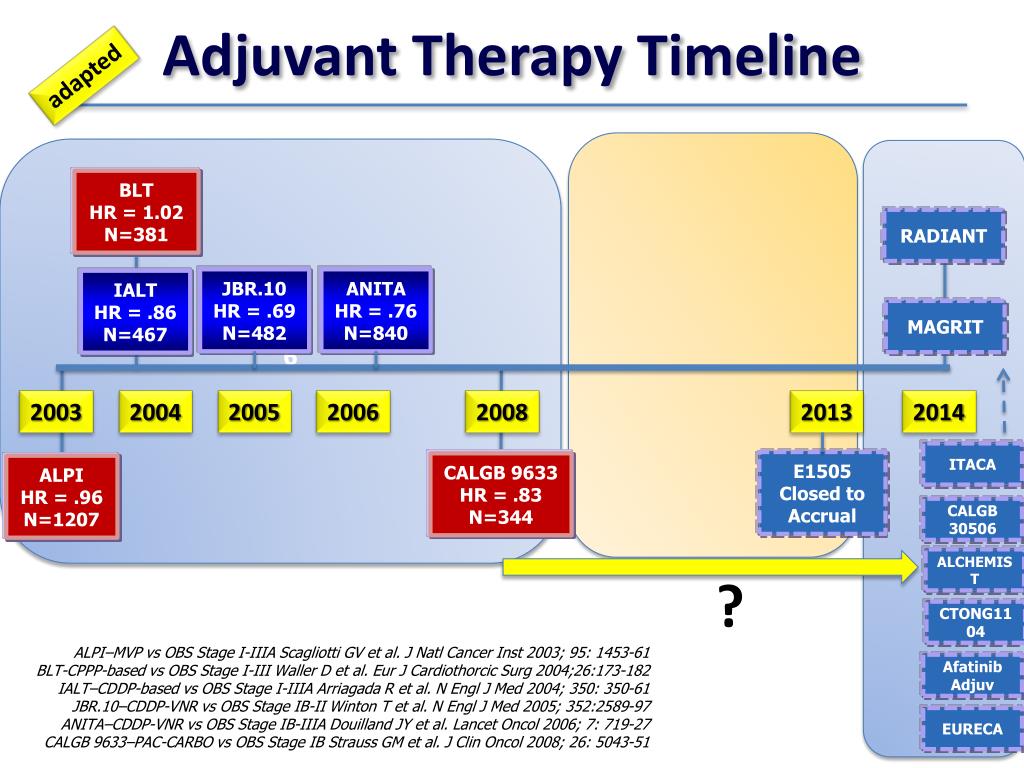 adapted

Adjuvant Therapy Timeline

BLT
HR = 1.02
N=381

IALT
HR = .86
N=467

JBR.10
HR = .69
N=482

ANITA
HR = .76
N=840

RADIANT

MAGRIT

2003

2004

2005

2006

2008

2013

2014

ALPI
HR = .96
N=1207

CALGB 9633
HR = .83
N=344

E1505
Closed to
Accrual

ITACA

CALGB
30506

ALCHEMIST

CTONG1104

Afatinib
Adjuv

EURECA

?

ALPI–MVP vs OBS Stage I-IIIA Scagliotti GV et al. J Natl Cancer Inst 2003; 95: 1453-61
BLT-CPPP-based vs OBS Stage I-III Waller D et al. Eur J Cardiothorcic Surg 2004;26:173-182
IALT–CDDP-based vs OBS Stage I-IIIA Arriagada R et al. N Engl J Med 2004; 350: 350-61
JBR.10–CDDP-VNR vs OBS Stage IB-II Winton T et al. N Engl J Med 2005; 352:2589-97
ANITA–CDDP-VNR vs OBS Stage IB-IIIA Douilland JY et al. Lancet Oncol 2006; 7: 719-27
CALGB 9633–PAC-CARBO vs OBS Stage IB Strauss GM et al. J Clin Oncol 2008; 26: 5043-51